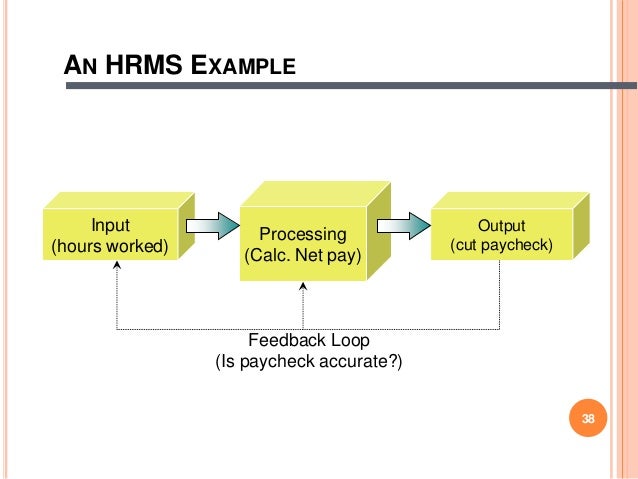 AN HRMS EXAMPLE

Input
(hours worked)

Processing
(Calc. Net pay)

Output
(cut paycheck)

Feedback Loop
(Is paycheck accurate?)

38